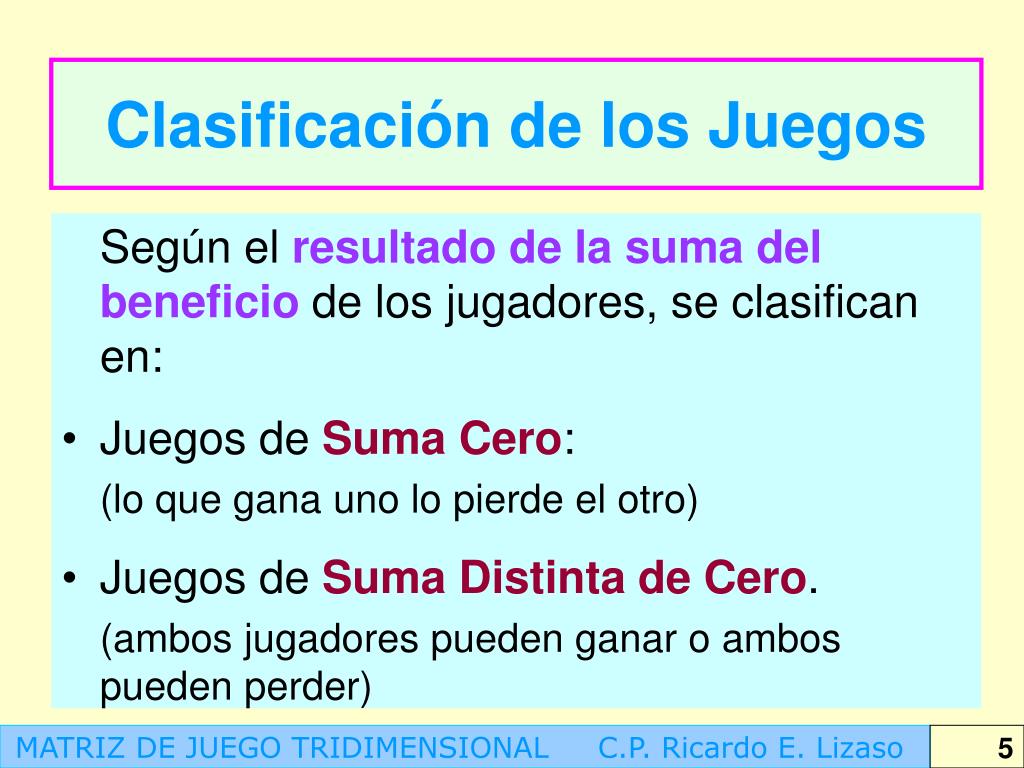 Clasificación de los Juegos

Según el resultado de la suma del beneficio de los jugadores, se clasifican en:

• Juegos de Suma Cero:
(lo que gana uno lo pierde el otro)

• Juegos de Suma Distinta de Cero.
(ambos jugadores pueden ganar o ambos pueden perder)

MATRIZ DE JUEGO TRIDIMENSIONAL C.P. Ricardo E. Lizaso

5